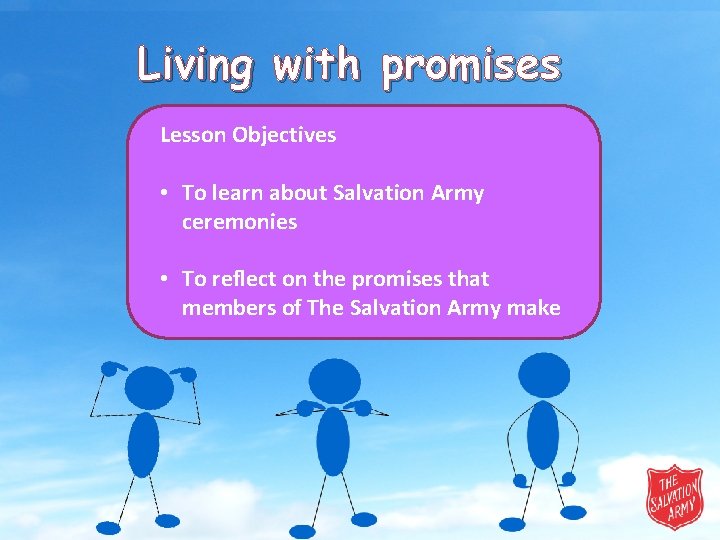 Living with promises

Lesson Objectives

• To learn about Salvation Army ceremonies

• To reflect on the promises that members of The Salvation Army make

THE SALVATION ARMY